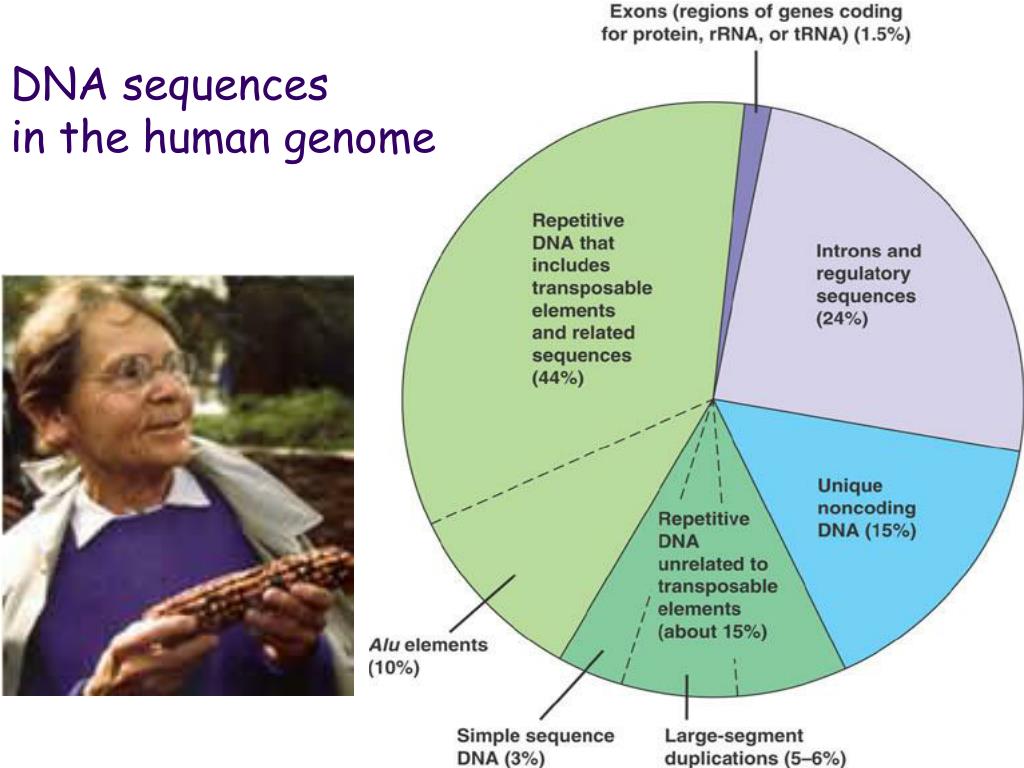 DNA sequences in the human genome

Exons (regions of genes coding for protein, rRNA, or tRNA) (1.5%)

Repetitive DNA that includes transposable elements and related sequences (44%)

Introns and regulatory sequences (24%)

Unique noncoding DNA (15%)

Repetitive DNA unrelated to transposable elements (about 15%)

Alu elements (10%)

Simple sequence DNA (3%)

Large-segment duplications (5–6%)